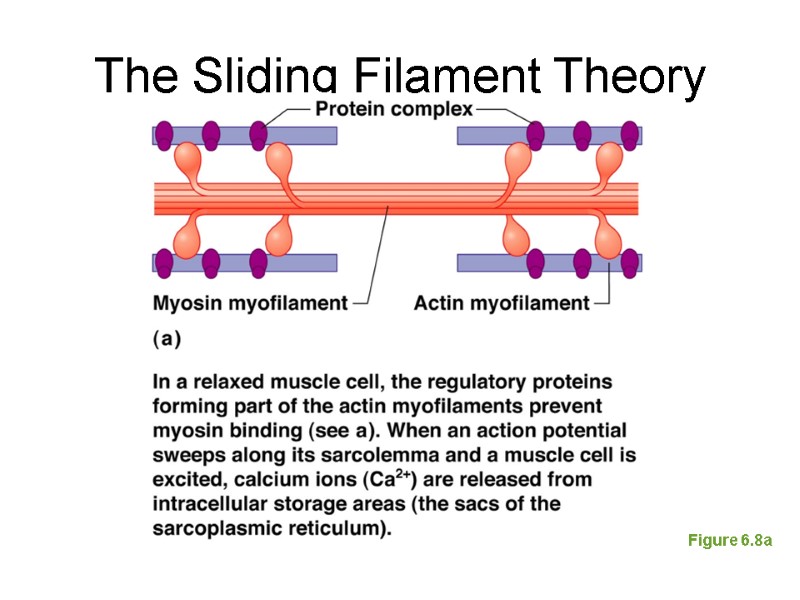 The Sliding Filament Theory

Protein complex

Myosin myofilament

Actin myofilament

(a)

In a relaxed muscle cell, the regulatory proteins forming part of the actin myofilaments prevent myosin binding (see a). When an action potential sweeps along its sarcolemma and a muscle cell is excited, calcium ions ($Ca^{2+}$) are released from intracellular storage areas (the sacs of the sarcoplasmic reticulum).

Figure 6.8a